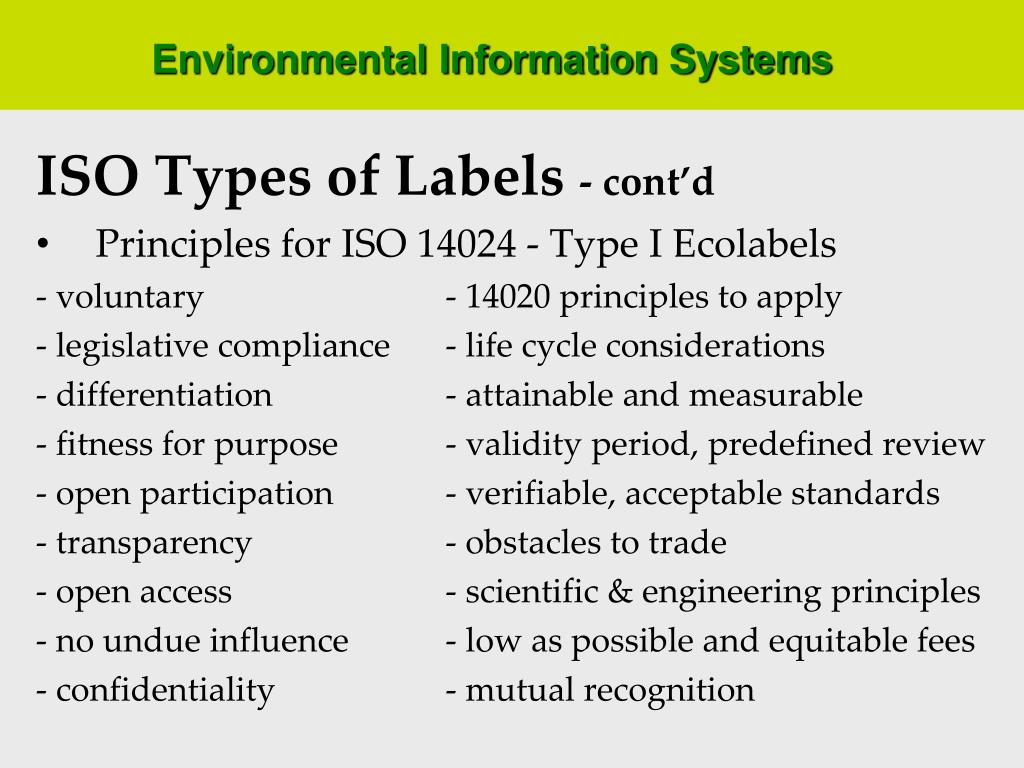 Environmental Information Systems

ISO Types of Labels - cont'd

• Principles for ISO 14024 - Type I Ecolabels

- voluntary
- legislative compliance
- differentiation
- fitness for purpose
- open participation
- transparency
- open access
- no undue influence
- confidentiality

- 14020 principles to apply
- life cycle considerations
- attainable and measurable
- validity period, predefined review
- verifiable, acceptable standards
- obstacles to trade
- scientific & engineering principles
- low as possible and equitable fees
- mutual recognition